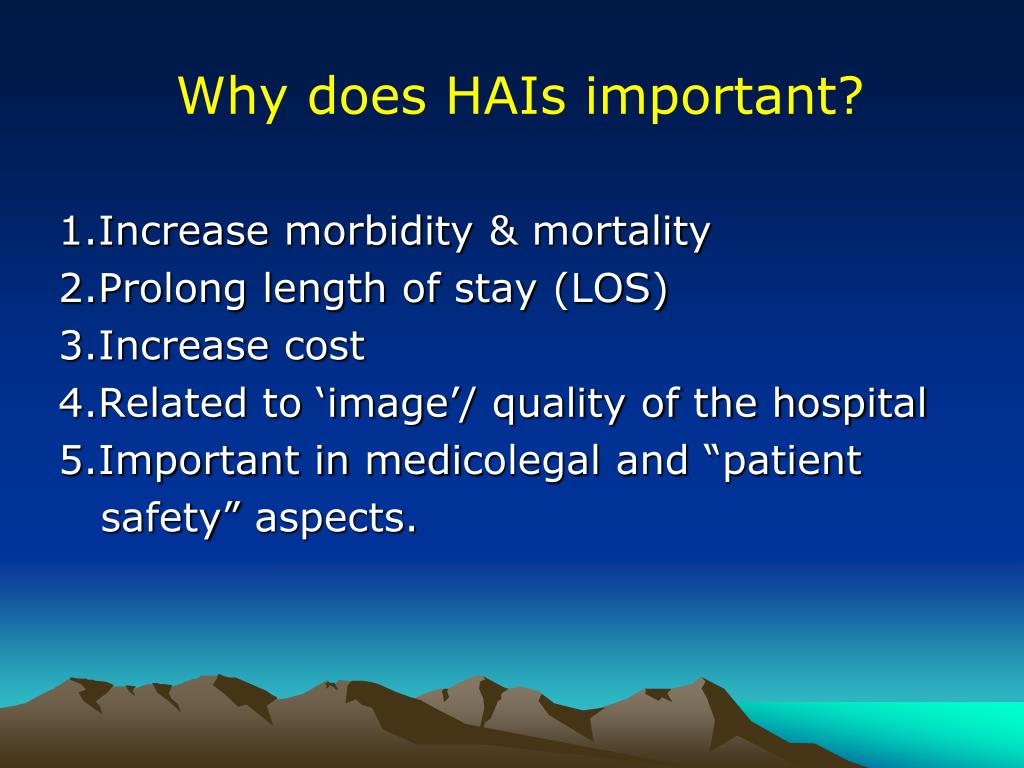 Why does HAIs important?

1.Increase morbidity & mortality
2.Prolong length of stay (LOS)
3.Increase cost
4.Related to ‘image’/ quality of the hospital
5.Important in medicolegal and “patient safety” aspects.